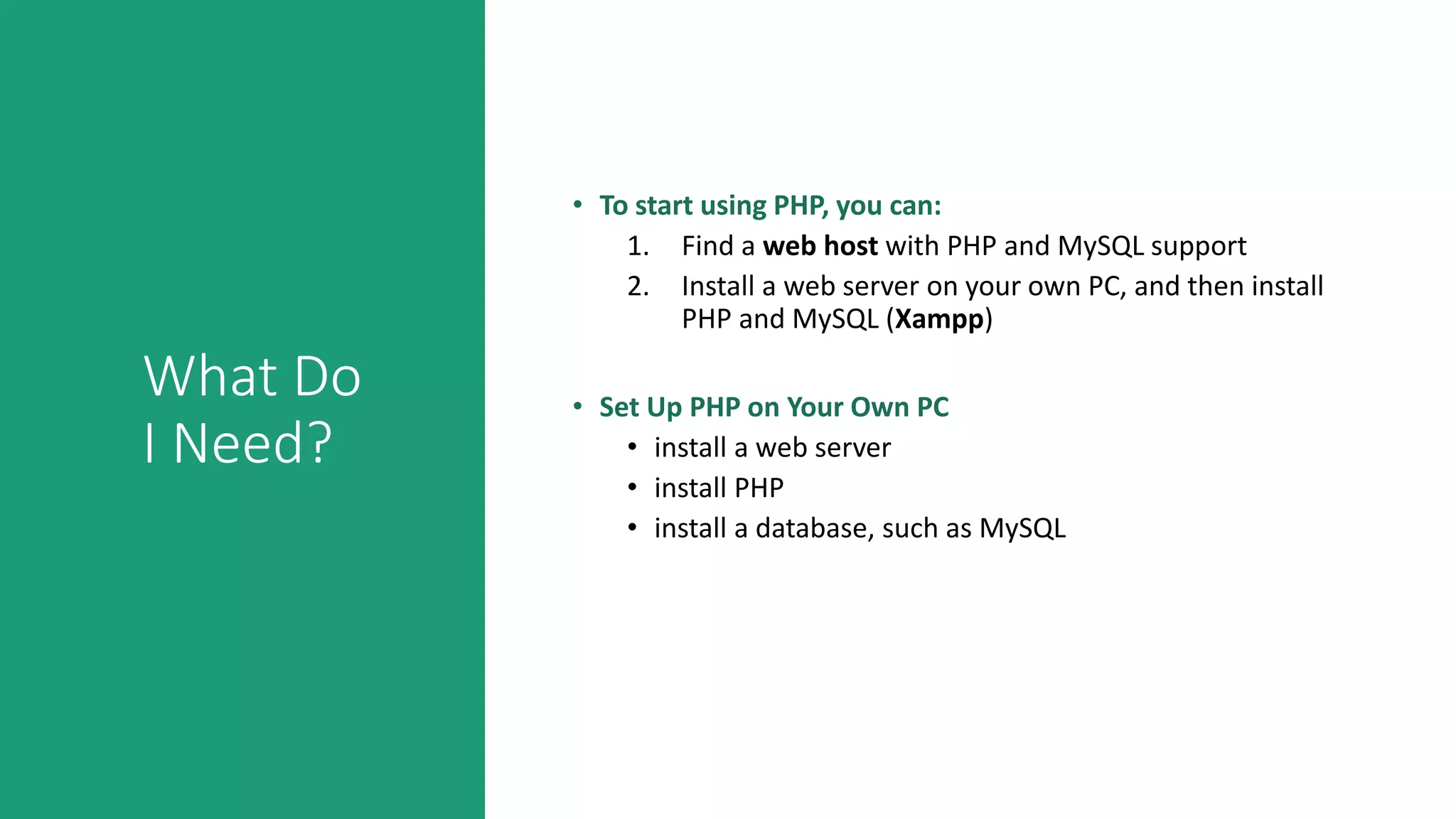 What Do I Need?

• To start using PHP, you can:
1. Find a web host with PHP and MySQL support
2. Install a web server on your own PC, and then install PHP and MySQL (Xampp)

• Set Up PHP on Your Own PC
• install a web server
• install PHP
• install a database, such as MySQL